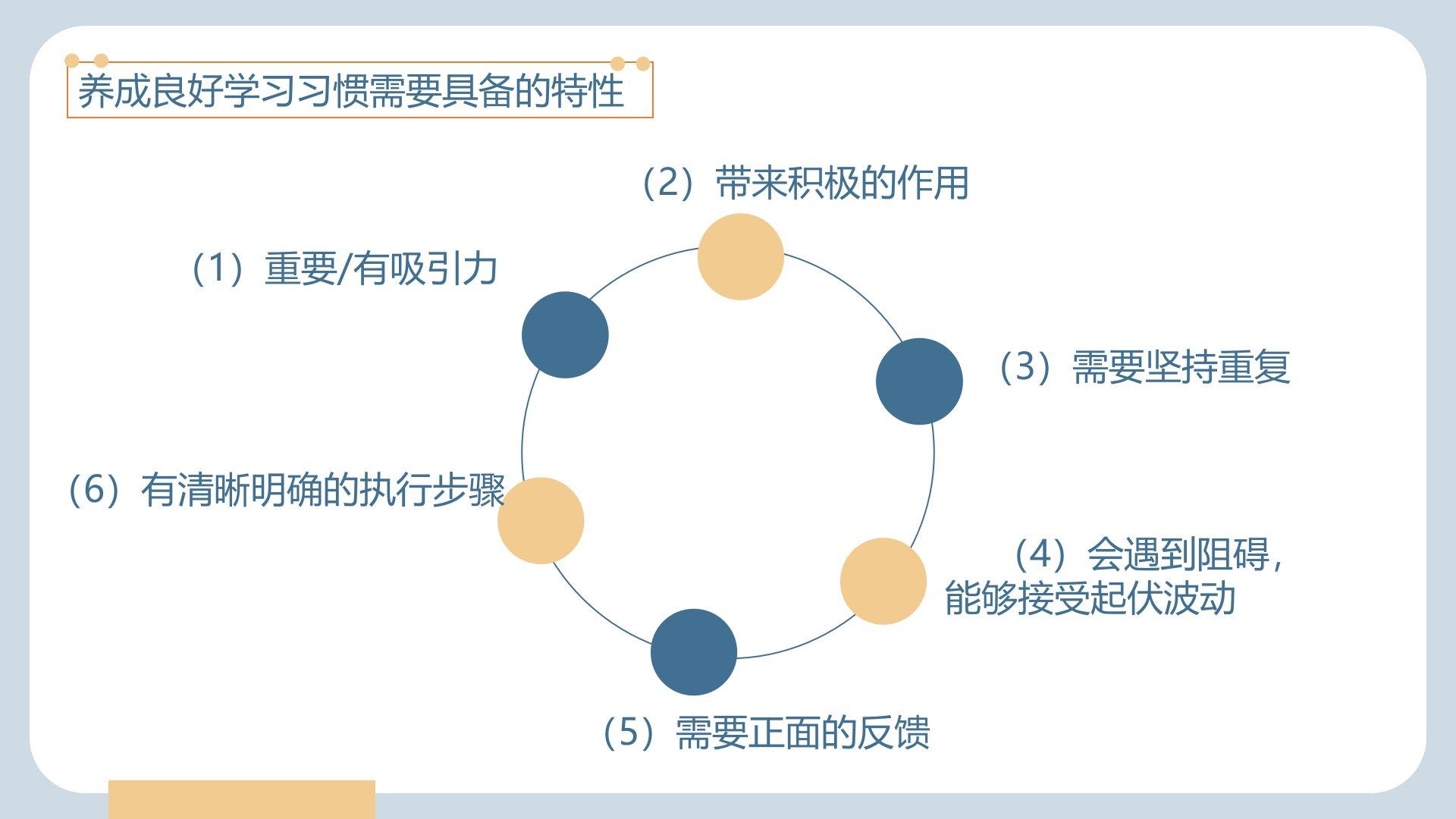 养成良好学习习惯需要具备的特性

（1）重要/有吸引力

（2）带来积极的作用

（3）需要坚持重复

（4）会遇到阻碍，能够接受起伏波动

（5）需要正面的反馈

（6）有清晰明确的执行步骤